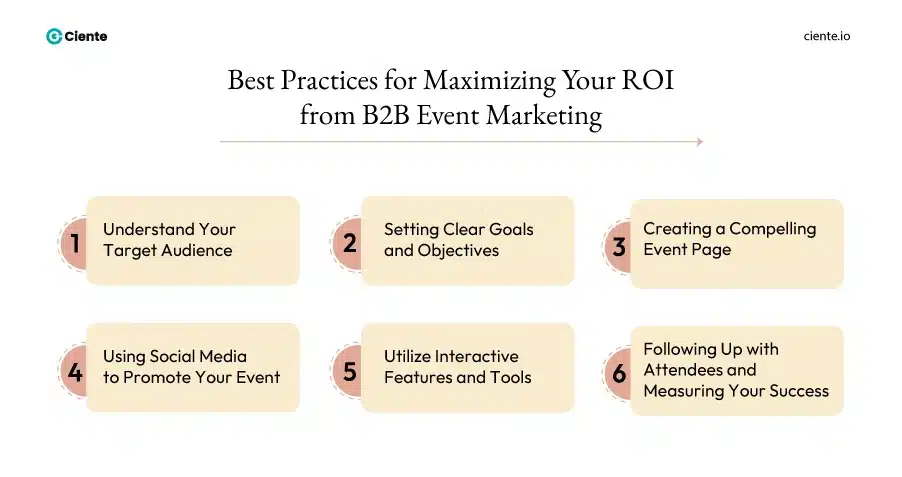 Ciente

ciente.io

Best Practices for Maximizing Your ROI from B2B Event Marketing

1 Understand Your Target Audience

2 Setting Clear Goals and Objectives

3 Creating a Compelling Event Page

4 Using Social Media to Promote Your Event

5 Utilize Interactive Features and Tools

6 Following Up with Attendees and Measuring Your Success